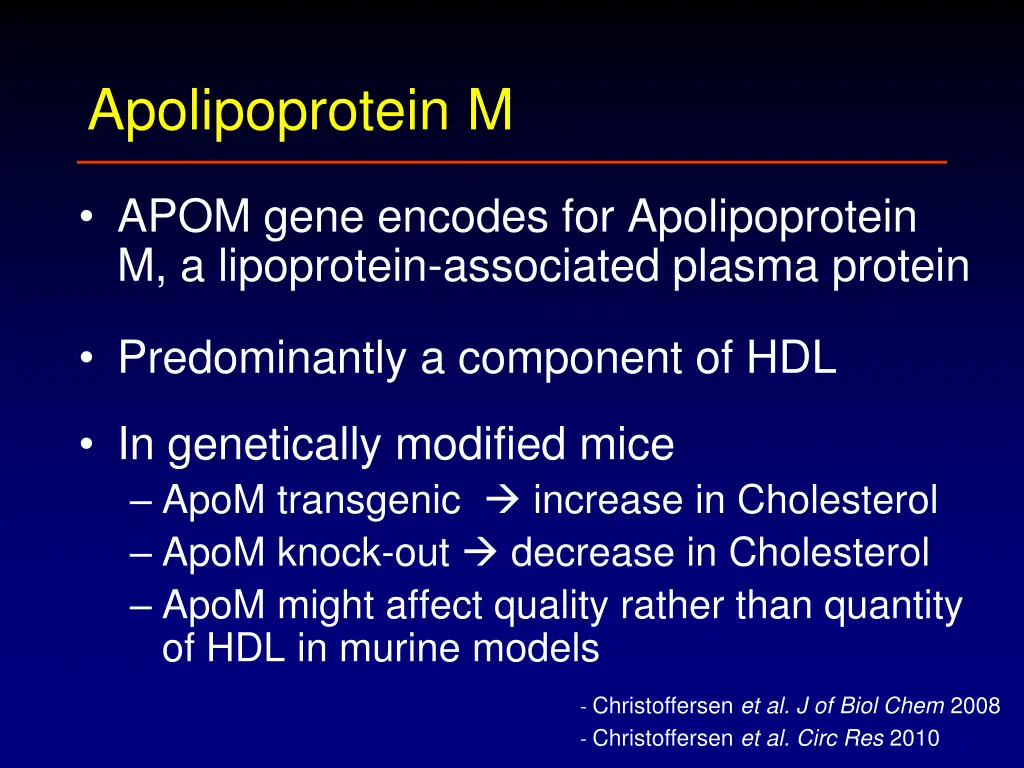 Apolipoprotein M

• APOM gene encodes for Apolipoprotein M, a lipoprotein-associated plasma protein

• Predominantly a component of HDL

• In genetically modified mice
– ApoM transgenic → increase in Cholesterol
– ApoM knock-out → decrease in Cholesterol
– ApoM might affect quality rather than quantity of HDL in murine models

- Christoffersen et al. J of Biol Chem 2008
- Christoffersen et al. Circ Res 2010